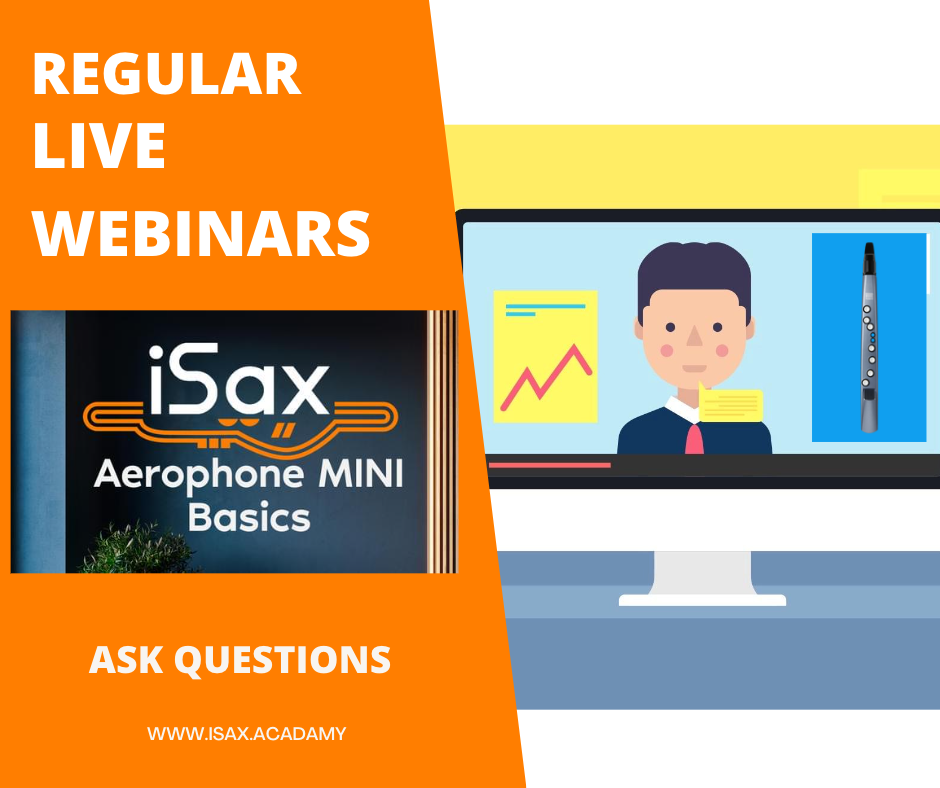 REGULAR LIVE WEBINARS

iSax

Aerophone MINI Basics

ASK QUESTIONS

WWW.ISAX.ACADAMY